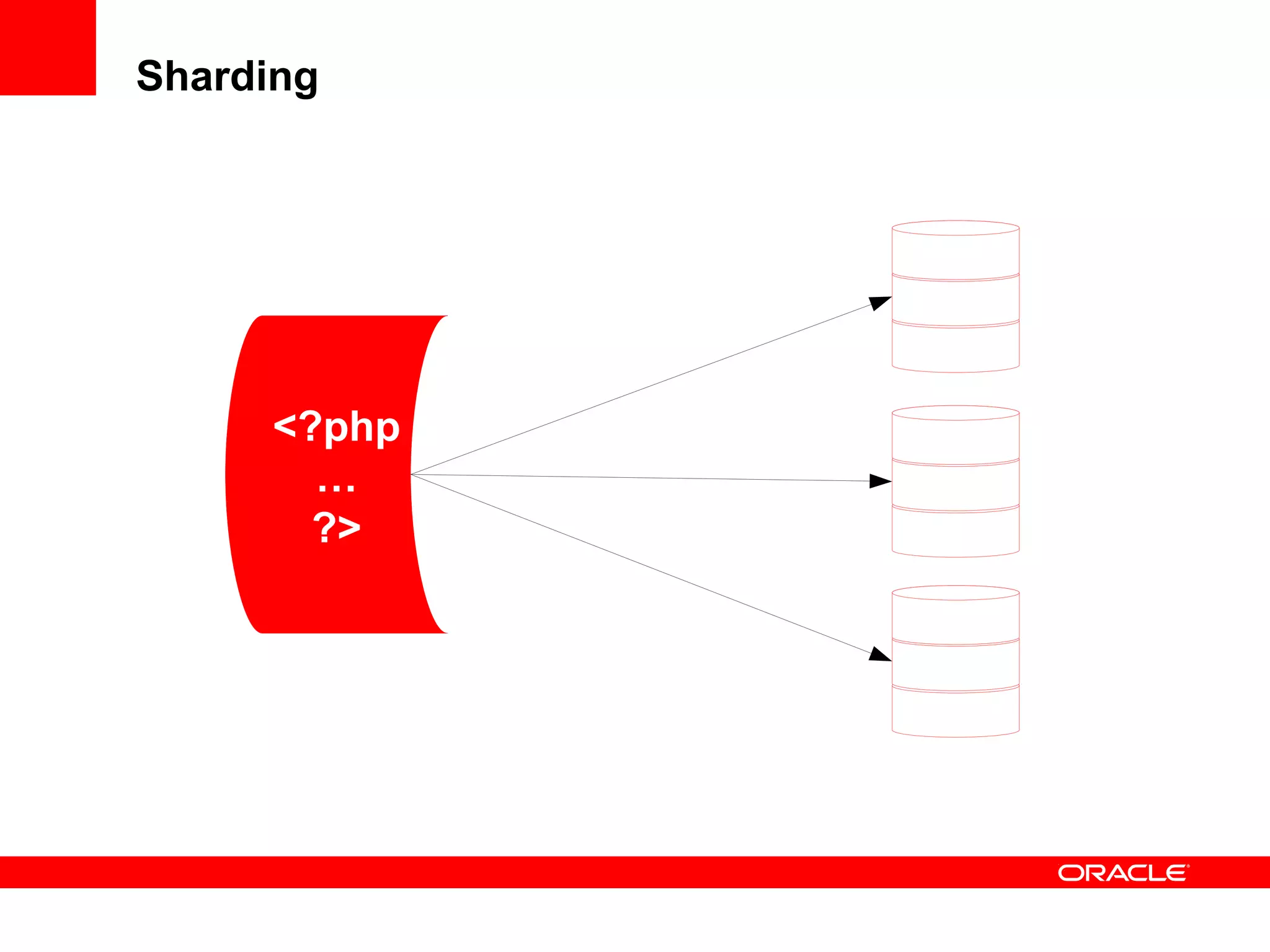 Sharding

<?php
...
?>

ORACLE